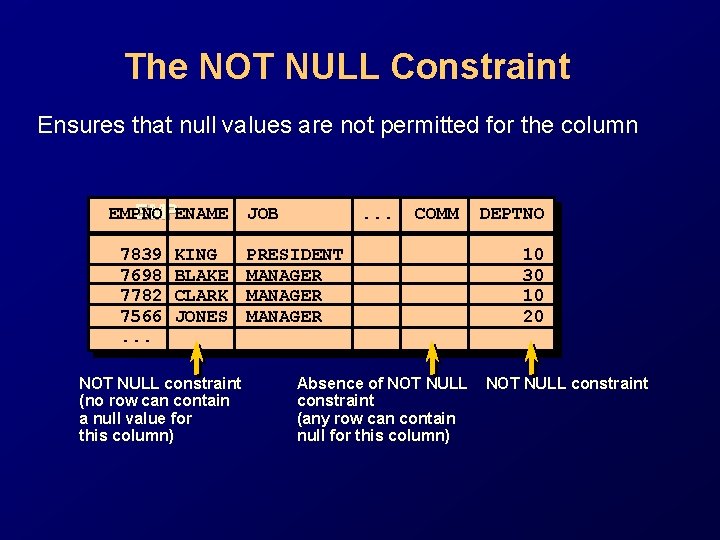 The NOT NULL Constraint

Ensures that null values are not permitted for the column

| EMPNO | ENAME | JOB | ... | COMM | DEPTNO |
|---|---|---|---|---|---|
| 7839 | KING | PRESIDENT | | | 10 |
| 7698 | BLAKE | MANAGER | | | 30 |
| 7782 | CLARK | MANAGER | | | 10 |
| 7566 | JONES | MANAGER | | | 20 |
| ... | | | | | |

NOT NULL constraint (no row can contain a null value for this column)

Absence of NOT NULL constraint (any row can contain null for this column)

NOT NULL constraint